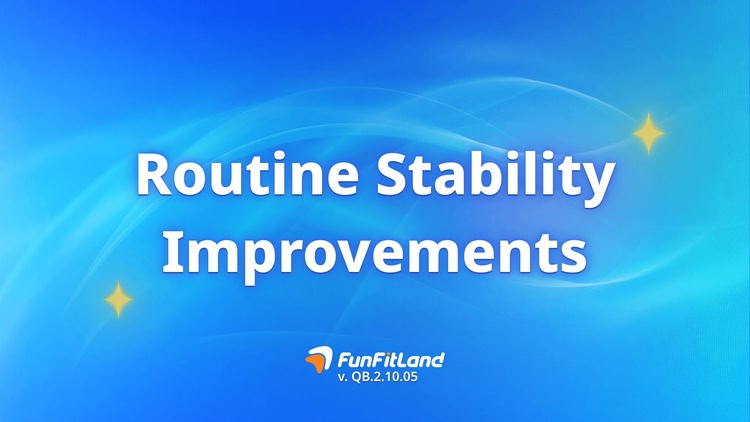 Routine Stability Improvements

FunFitLand
v. QB.2.10.05